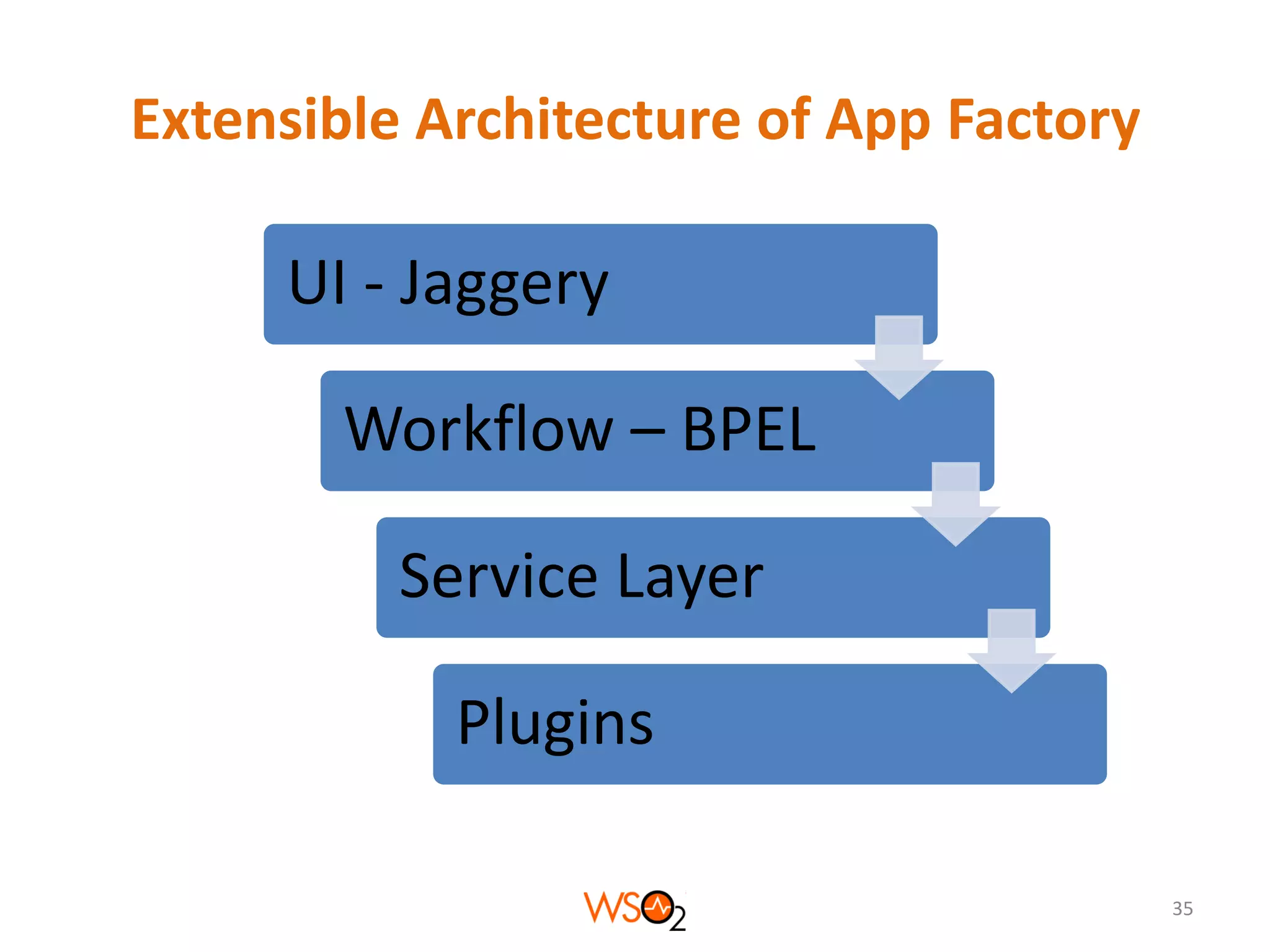 Extensible Architecture of App Factory

UI - Jaggery

Workflow – BPEL

Service Layer

Plugins

WSO2

35